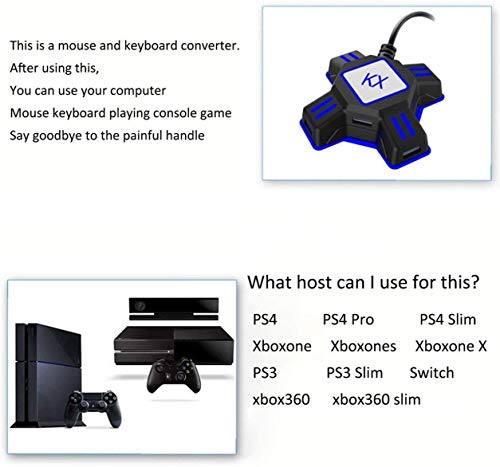 This is a mouse and keyboard converter.
After using this,
You can use your computer
Mouse keyboard playing console game
Say goodbye to the painful handle

KX

What host can I use for this?

PS4 PS4 Pro PS4 Slim
Xboxone Xboxones Xboxone X
PS3 PS3 Slim Switch
xbox360 xbox360 slim